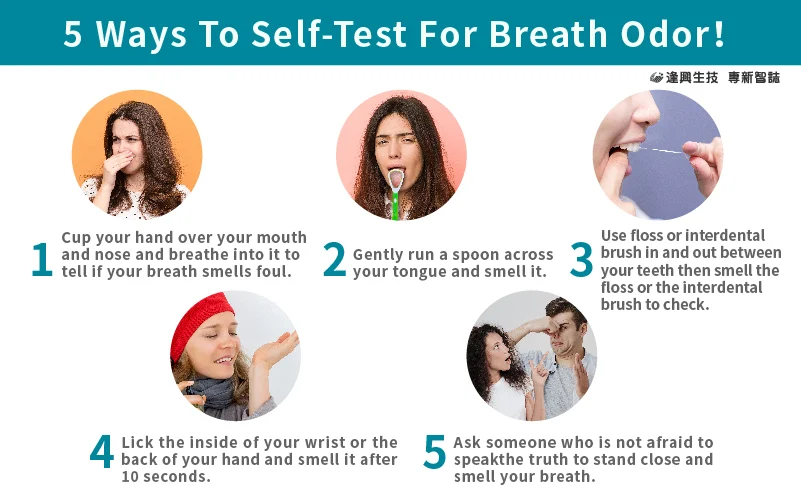 5 Ways To Self-Test For Breath Odor!

逢興生技 專新智誌

1 Cup your hand over your mouth and nose and breathe into it to tell if your breath smells foul.

2 Gently run a spoon across your tongue and smell it.

3 Use floss or interdental brush in and out between your teeth then smell the floss or the interdental brush to check.

4 Lick the inside of your wrist or the back of your hand and smell it after 10 seconds.

5 Ask someone who is not afraid to speakthe truth to stand close and smell your breath.